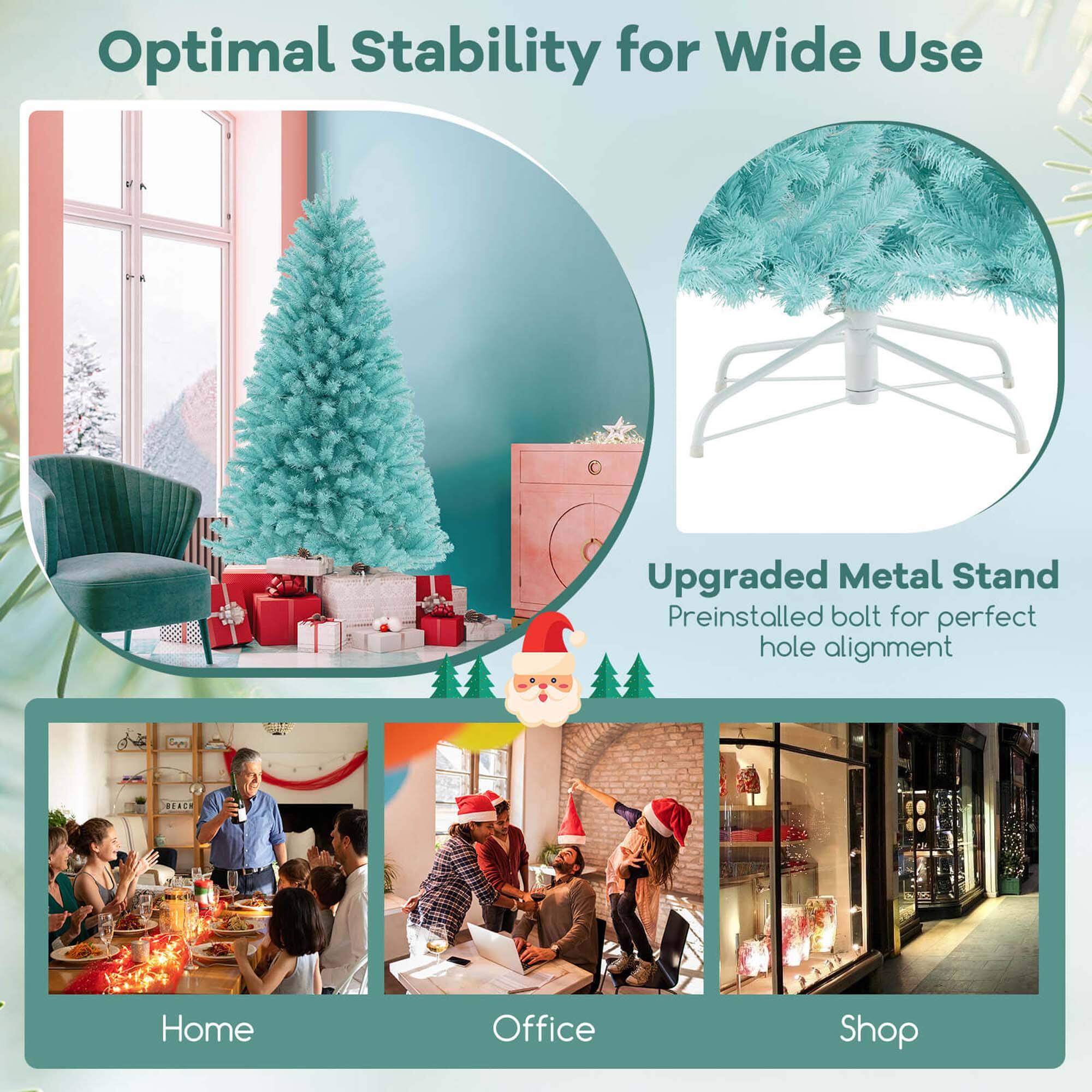 Optimal Stability for Wide Use

Upgraded Metal Stand
Preinstalled bolt for perfect hole alignment

BEACH

Home

Office

Shop